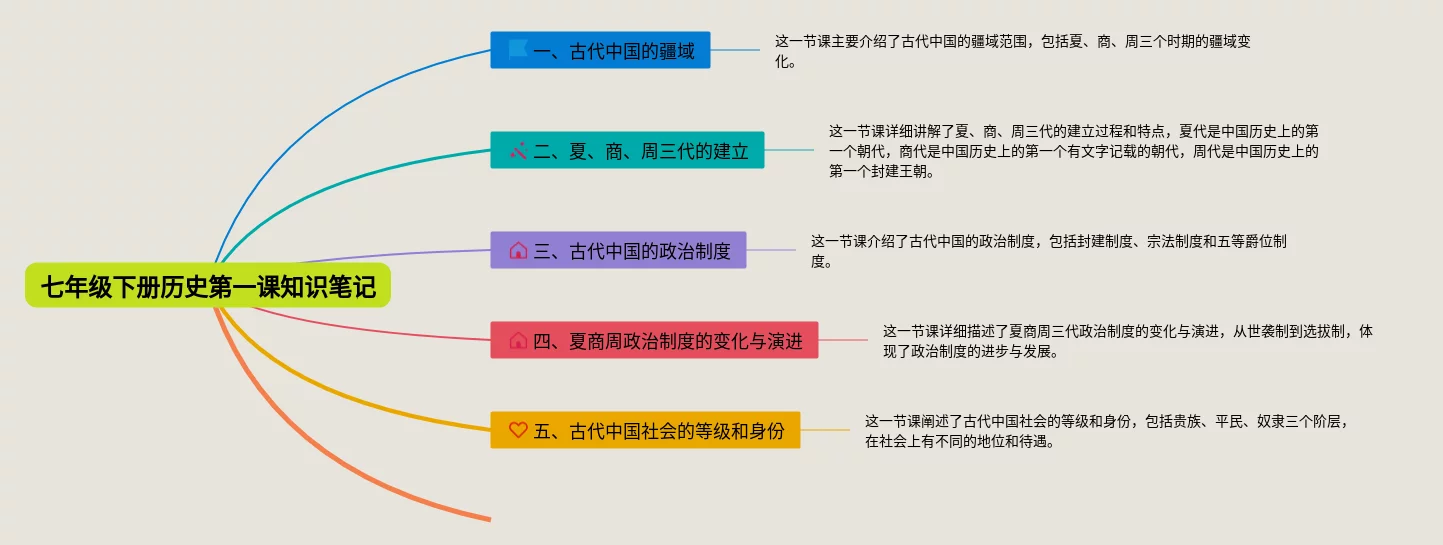 七年级下册历史第一课知识笔记

一、古代中国的疆域

这一节课主要介绍了古代中国的疆域范围，包括夏、商、周三个时期的疆域变化。

二、夏、商、周三代的建立

这一节课详细讲解了夏、商、周三代的建立过程和特点，夏代是中国历史上的第一个朝代，商代是中国历史上的第一个有文字记载的朝代，周代是中国历史上的第一个封建王朝。

三、古代中国的政治制度

这一节课介绍了古代中国的政治制度，包括封建制度、宗法制度和五等爵位制度。

四、夏商周政治制度的变化与演进

这一节课详细描述了夏商周三代政治制度的变化与演进，从世袭制到选拔制，体现了政治制度的进步与发展。

五、古代中国社会的等级和身份

这一节课阐述了古代中国社会的等级和身份，包括贵族、平民、奴隶三个阶层，在社会上有不同的地位和待遇。